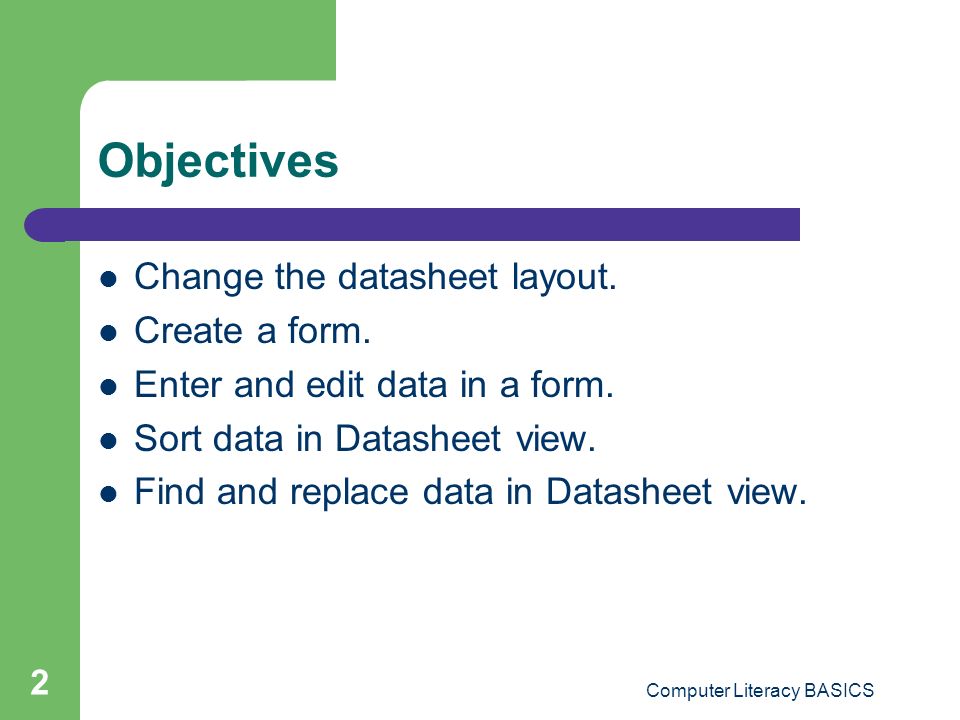 Objectives

- Change the datasheet layout.
- Create a form.
- Enter and edit data in a form.
- Sort data in Datasheet view.
- Find and replace data in Datasheet view.

2

Computer Literacy BASICS